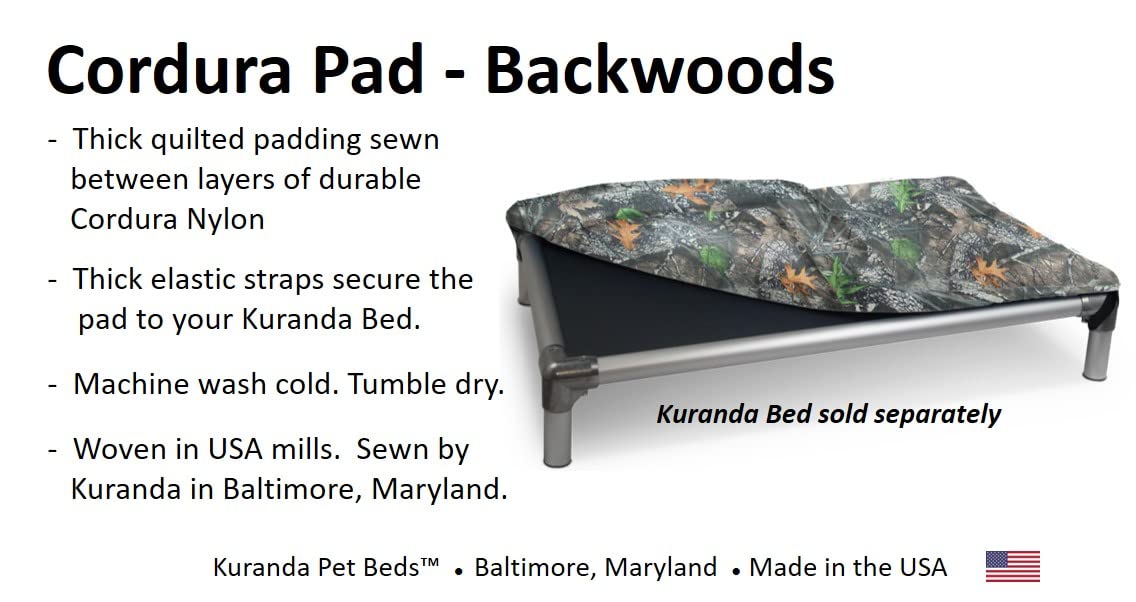 Cordura Pad - Backwoods

- Thick quilted padding sewn between layers of durable Cordura Nylon

- Thick elastic straps secure the pad to your Kuranda Bed.

- Machine wash cold. Tumble dry.

- Woven in USA mills. Sewn by Kuranda in Baltimore, Maryland.

Kuranda Bed sold separately

Kuranda Pet Beds™ • Baltimore, Maryland • Made in the USA